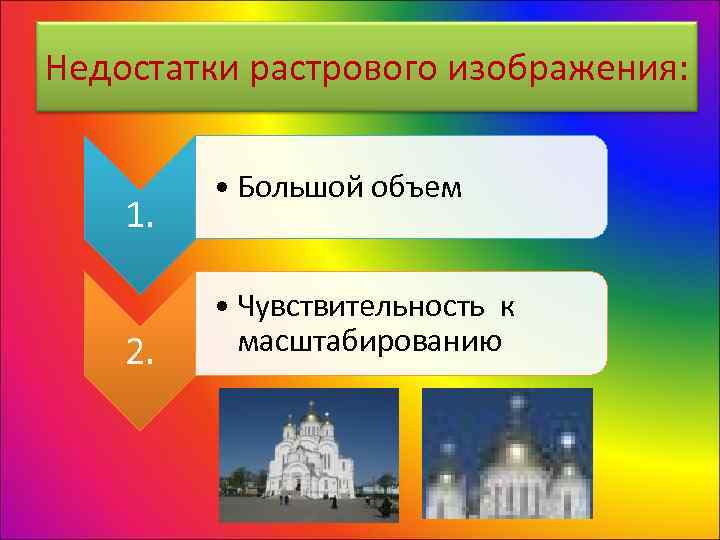 Недостатки растрового изображения:

1.

• Большой объем

2.

• Чувствительность к масштабированию